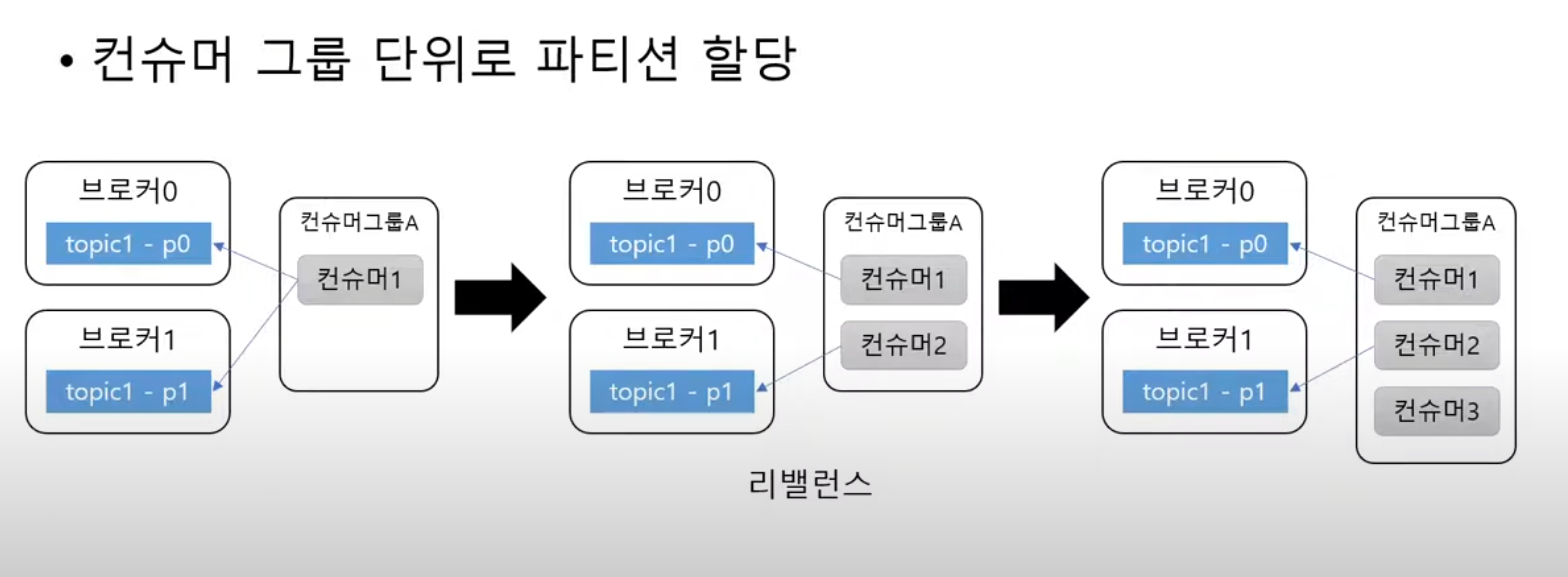 • 컨슈머 그룹 단위로 파티션 할당

브로커0
topic1 - p0

브로커1
topic1 - p1

컨슈머그룹A
컨슈머1

브로커0
topic1 - p0

브로커1
topic1 - p1

컨슈머그룹A
컨슈머1
컨슈머2

브로커0
topic1 - p0

브로커1
topic1 - p1

컨슈머그룹A
컨슈머1
컨슈머2
컨슈머3

리밸런스